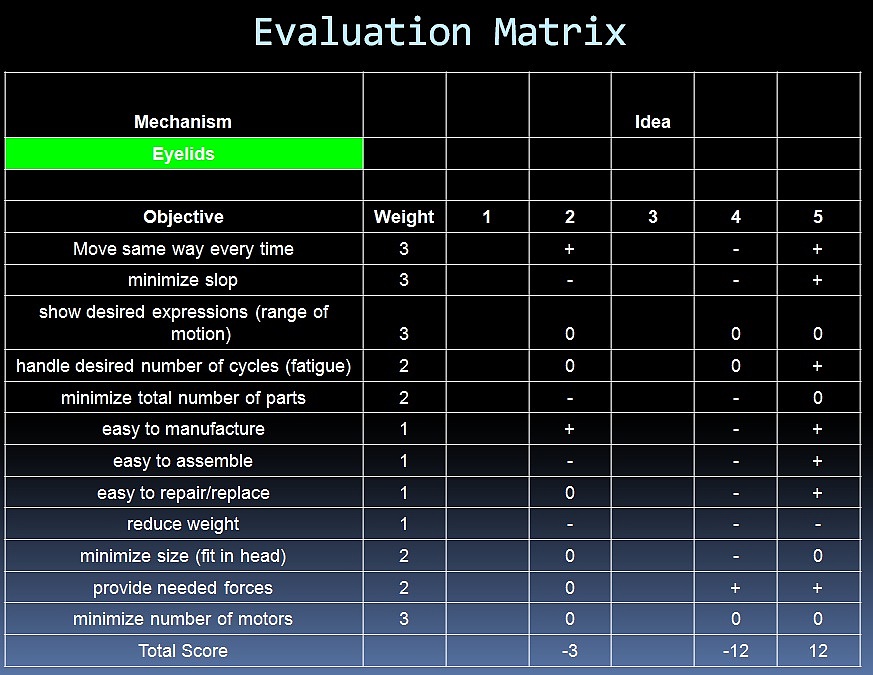 Evaluation Matrix

| Mechanism | | | | Idea | | |
|---|---|---|---|---|---|---|
| Eyelids | | | | | | |
| | | | | | | |
| Objective | Weight | 1 | 2 | 3 | 4 | 5 |
| Move same way every time | 3 | | + | | - | + |
| minimize slop | 3 | | - | | - | + |
| show desired expressions (range of motion) | 3 | | 0 | | 0 | 0 |
| handle desired number of cycles (fatigue) | 2 | | 0 | | 0 | + |
| minimize total number of parts | 2 | | - | | - | 0 |
| easy to manufacture | 1 | | + | | - | + |
| easy to assemble | 1 | | - | | - | + |
| easy to repair/replace | 1 | | 0 | | - | + |
| reduce weight | 1 | | - | | - | - |
| minimize size (fit in head) | 2 | | 0 | | - | 0 |
| provide needed forces | 2 | | 0 | | + | + |
| minimize number of motors | 3 | | 0 | | 0 | 0 |
| Total Score | | | -3 | | -12 | 12 |